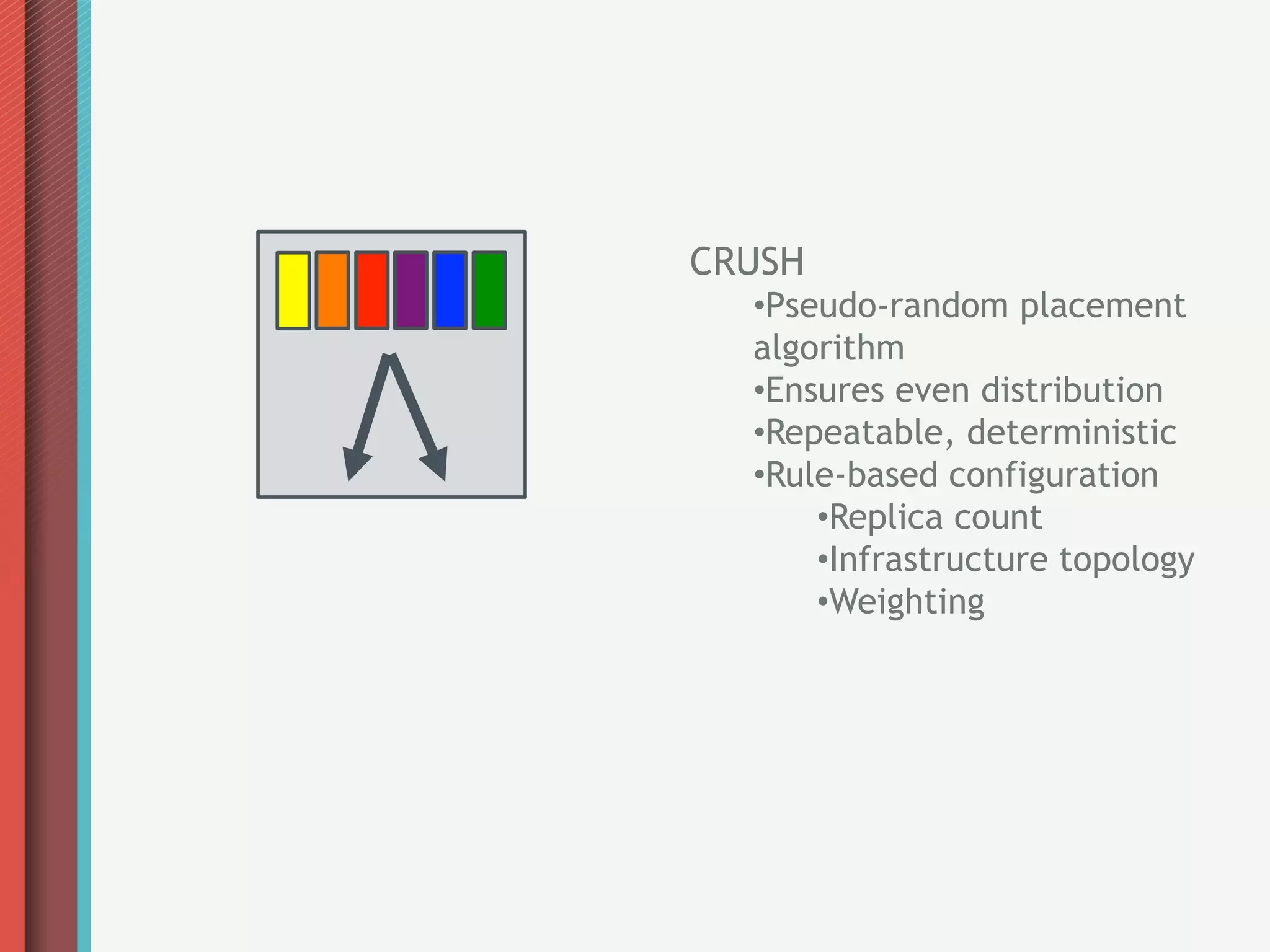 CRUSH

•Pseudo-random placement algorithm
•Ensures even distribution
•Repeatable, deterministic
•Rule-based configuration
•Replica count
•Infrastructure topology
•Weighting